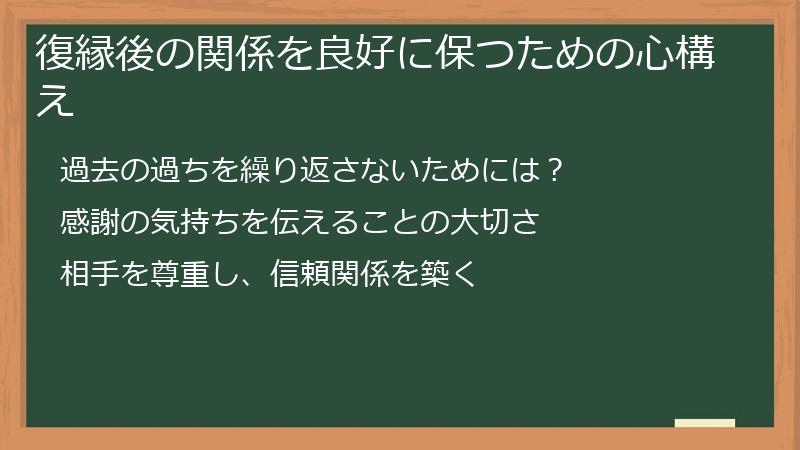 復縁後の関係を良好に保つための心構え

過去の過ちを繰り返さないためには？

感謝の気持ちを伝えることの大切さ

相手を尊重し、信頼関係を築く